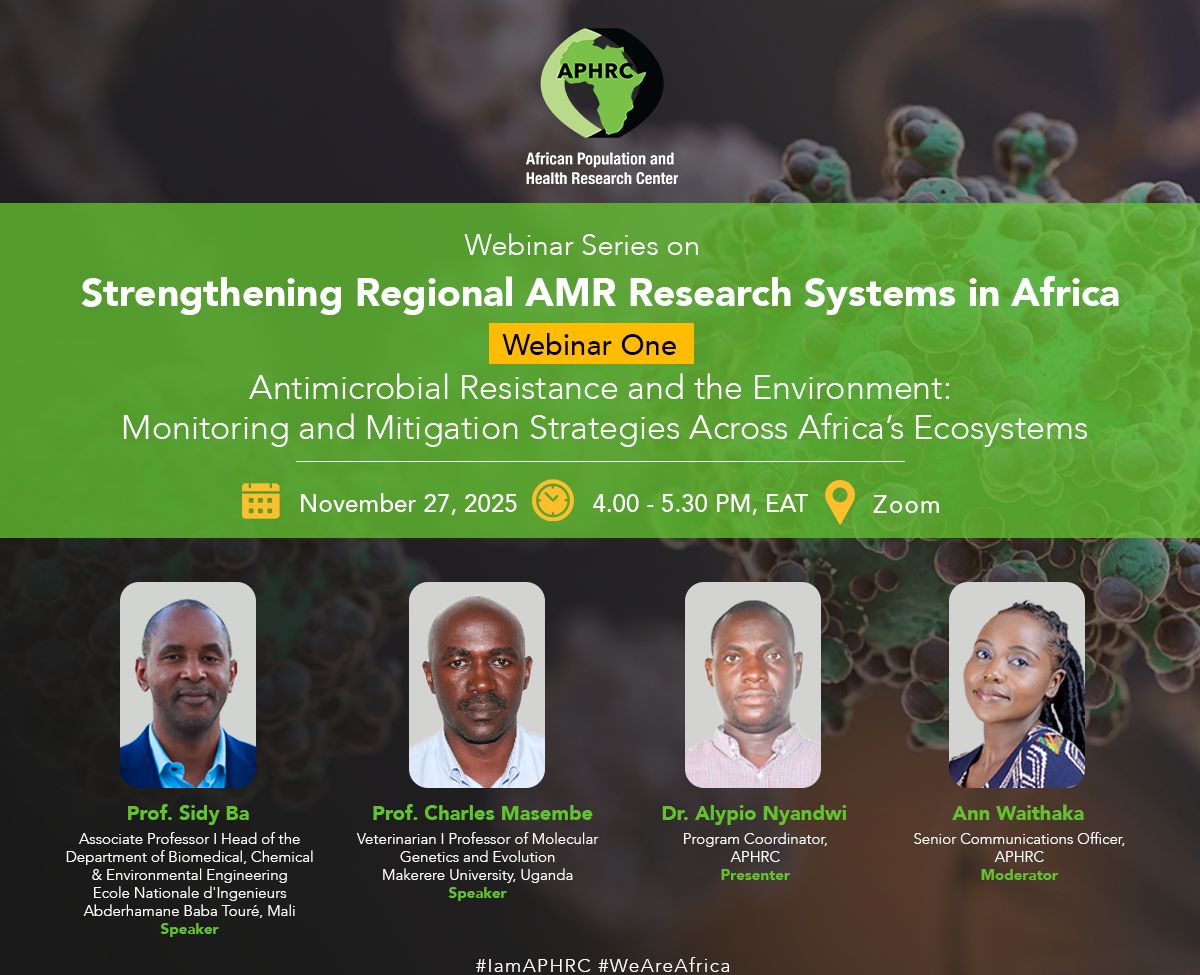 APHRC

African Population and Health Research Center

Webinar Series on

Strengthening Regional AMR Research Systems in Africa

Webinar One

Antimicrobial Resistance and the Environment: Monitoring and Mitigation Strategies Across Africa's Ecosystems

November 27, 2025 4.00 - 5.30 PM, EAT Zoom

Prof. Sidy Ba
Associate Professor I Head of the Department of Biomedical, Chemical & Environmental Engineering Ecole Nationale d'Ingenieurs Abderhamane Baba Touré, Mali
Speaker

Prof. Charles Masembe
Veterinarian I Professor of Molecular Genetics and Evolution Makerere University, Uganda
Speaker

Dr. Alypio Nyandwi
Program Coordinator, APHRC
Presenter

Ann Waithaka
Senior Communications Officer, APHRC
Moderator

#IamAPHRC #WeAreAfrica